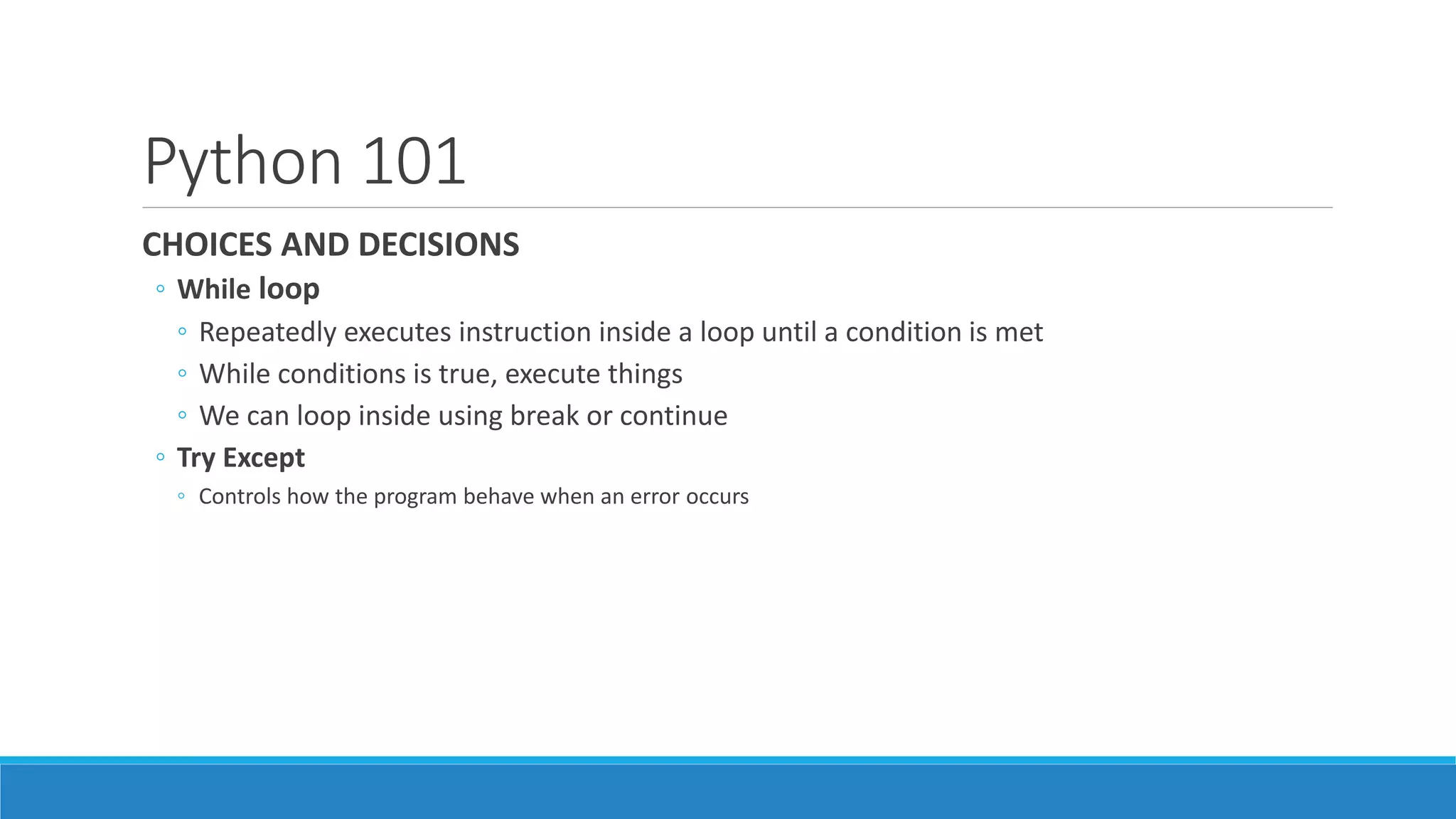 Python 101

CHOICES AND DECISIONS

◦ While loop
  ◦ Repeatedly executes instruction inside a loop until a condition is met
  ◦ While conditions is true, execute things
  ◦ We can loop inside using break or continue
◦ Try Except
  ◦ Controls how the program behave when an error occurs